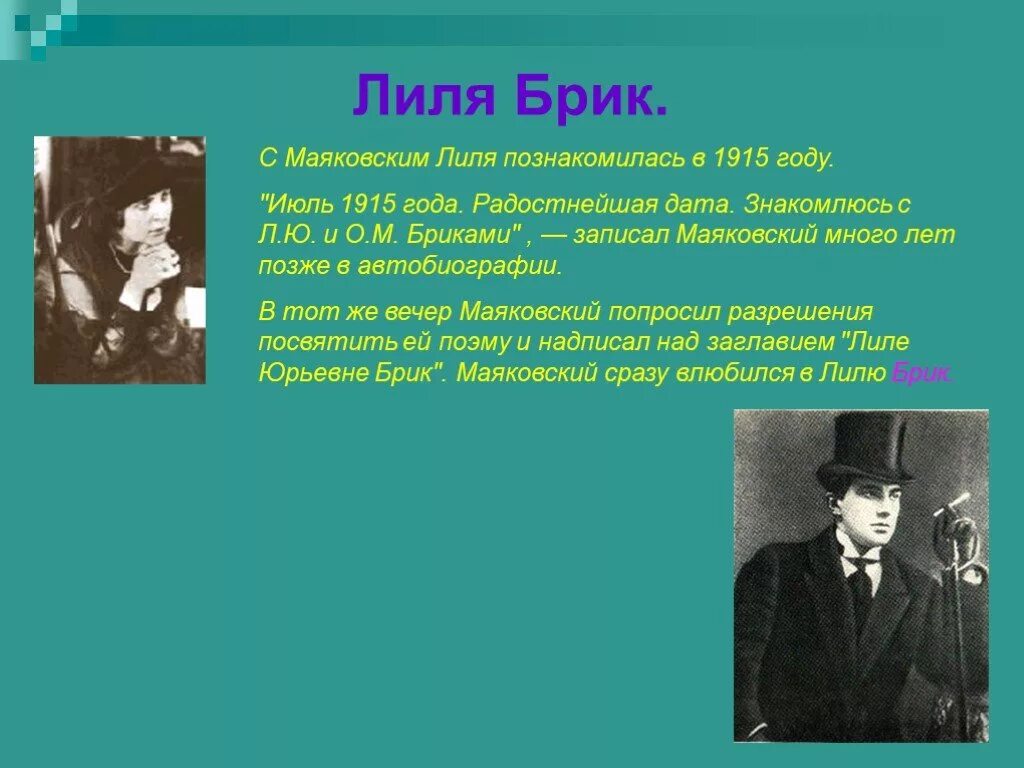 Лиля Брик.

С Маяковским Лиля познакомилась в 1915 году.

"Июль 1915 года. Радостнейшая дата. Знакомлюсь с Л.Ю. и О.М. Бриками" , — записал Маяковский много лет позже в автобиографии.

В тот же вечер Маяковский попросил разрешения посвятить ей поэму и надписал над заглавием "Лиле Юрьевне Брик". Маяковский сразу влюбился в Лилю Брик.